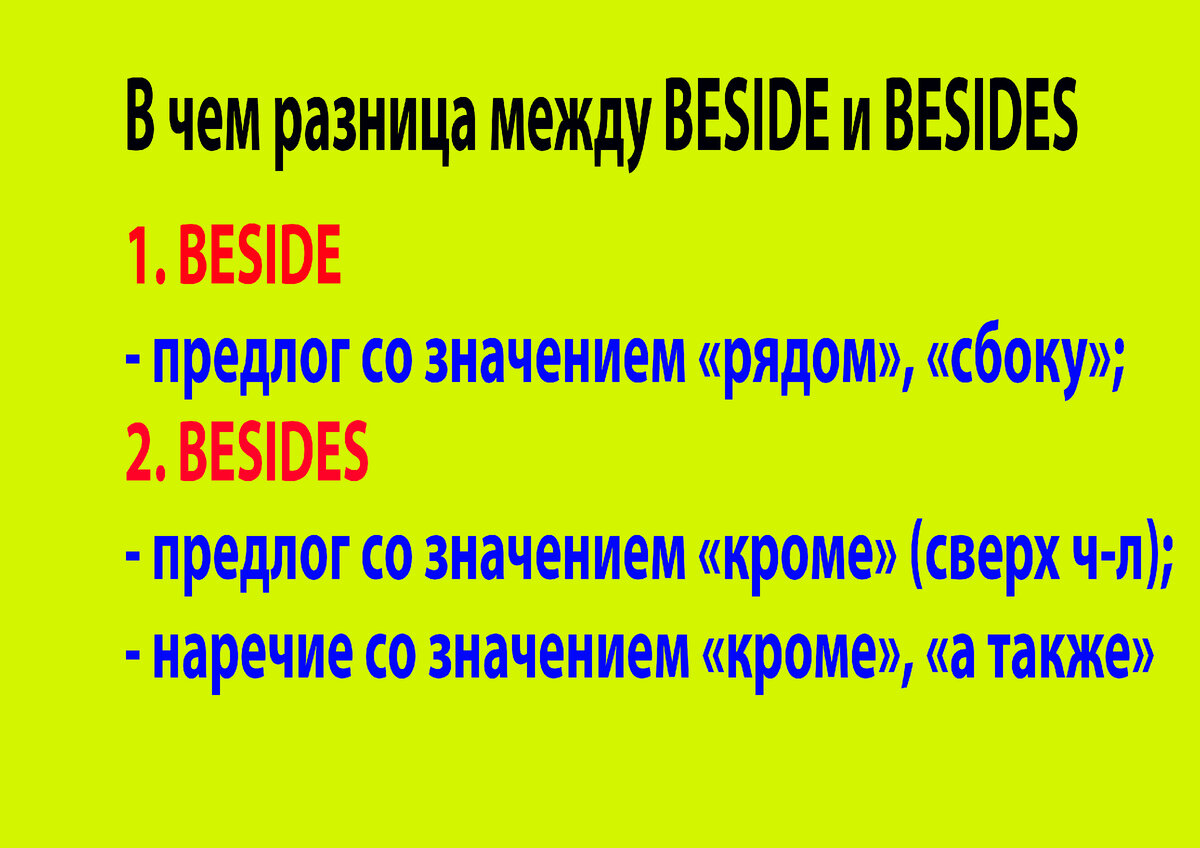 В чем разница между BESIDE и BESIDES

1. BESIDE

- предлог со значением «рядом», «сбоку»;

2. BESIDES

- предлог со значением «кроме» (сверх ч-л);

- наречие со значением «кроме», «а также»